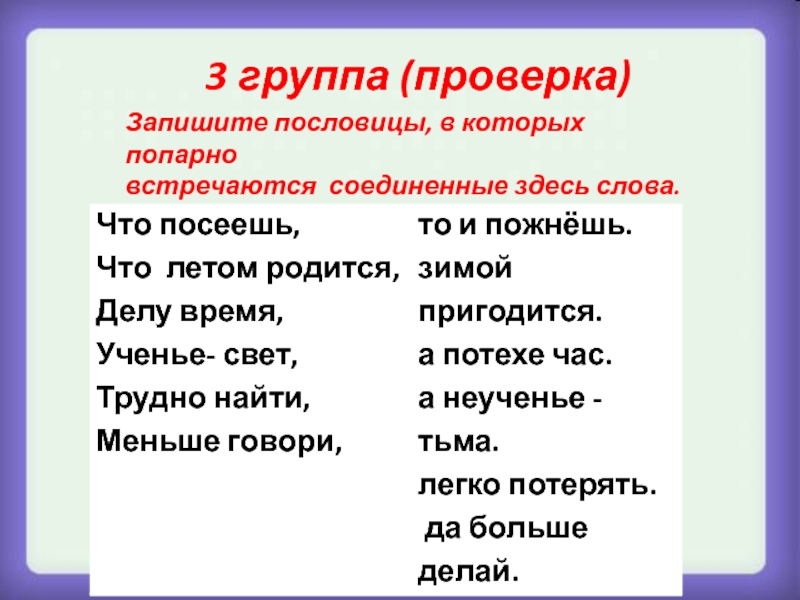 3 группа (проверка)

Запишите пословицы, в которых попарно встречаются соединенные здесь слова.

Что посеешь,
Что летом родится,
Делу время,
Ученье- свет,
Трудно найти,
Меньше говори,

то и пожнёшь.
зимой
пригодится.
а потехе час.
а неученье -
тьма.
легко потерять.
да больше
делай.